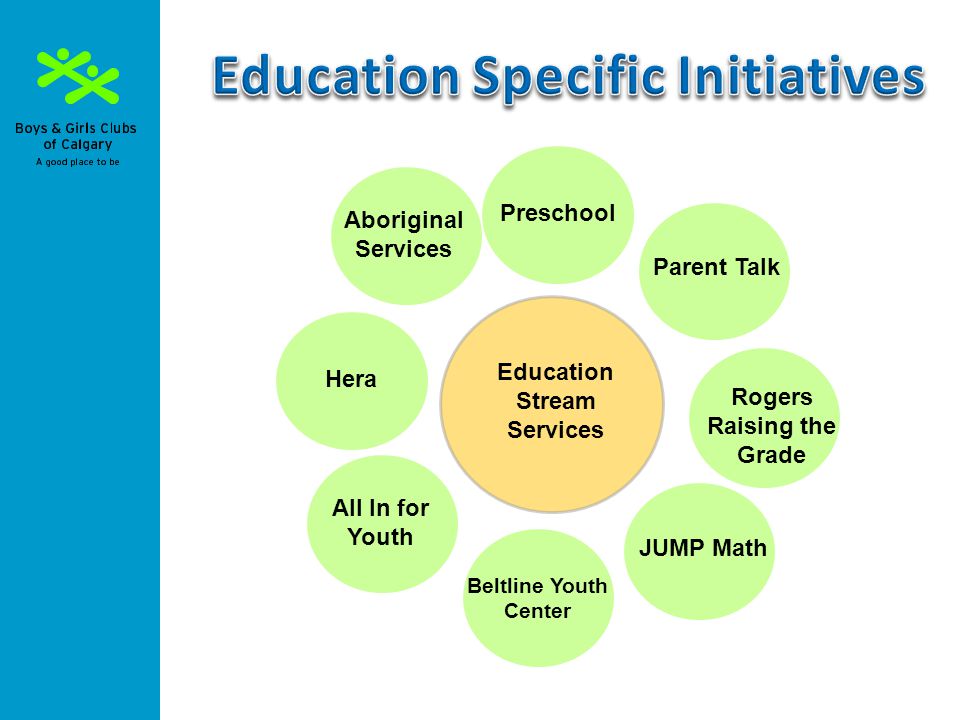 Boys & Girls Clubs of Calgary
A good place to be

Education Specific Initiatives

Education Stream Services

Preschool

Parent Talk

Rogers Raising the Grade

JUMP Math

Beltline Youth Center

All In for Youth

Hera

Aboriginal Services